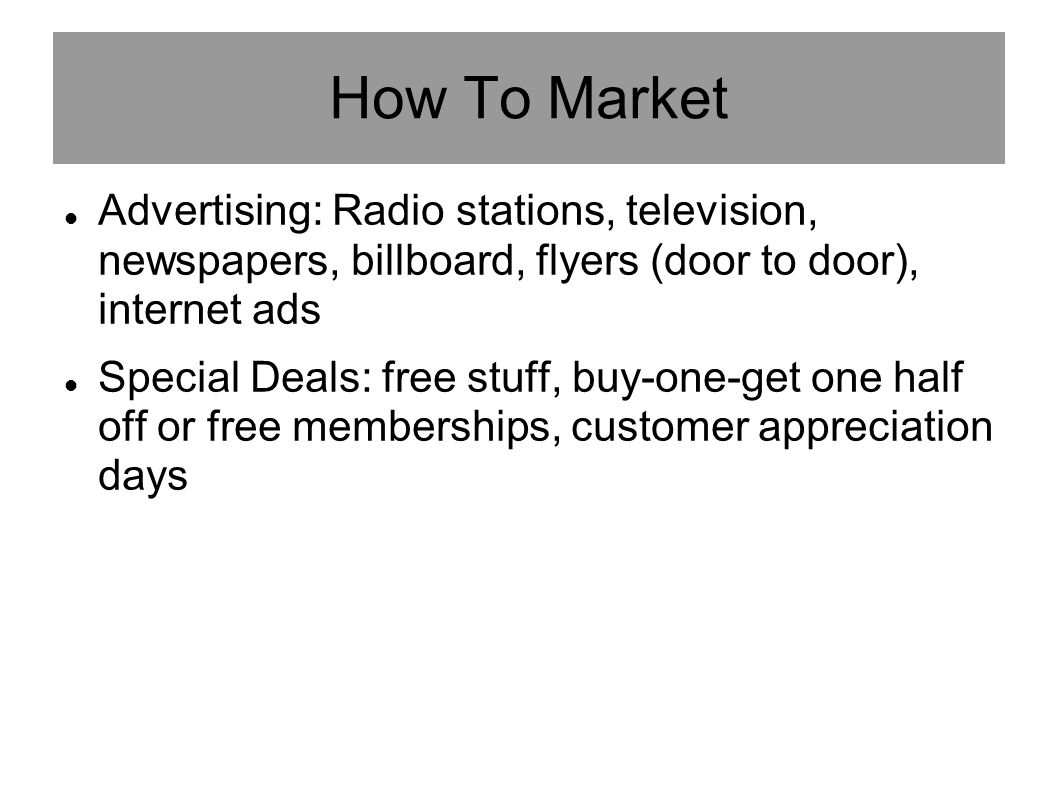 How To Market

- Advertising: Radio stations, television, newspapers, billboard, flyers (door to door), internet ads

- Special Deals: free stuff, buy-one-get one half off or free memberships, customer appreciation days